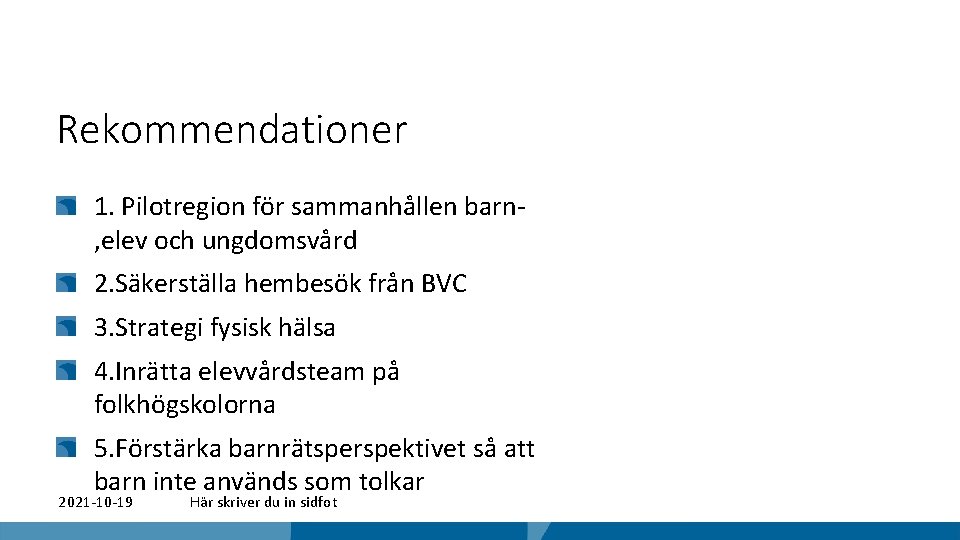 Rekommendationer

1. Pilotregion för sammanhållen barn- ,elev och ungdomsvård

2.Säkerställa hembesök från BVC

3.Strategi fysisk hälsa

4.Inrätta elevvårdsteam på folkhögskolorna

5.Förstärka barnrätsperspektivet så att barn inte används som tolkar

2021-10-19 Här skriver du in sidfot